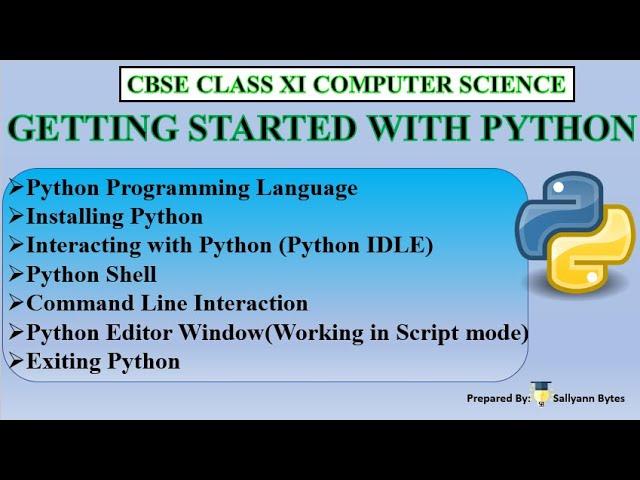 CBSE CLASS XI COMPUTER SCIENCE

GETTING STARTED WITH PYTHON

➢Python Programming Language
➢Installing Python
➢Interacting with Python (Python IDLE)
➢Python Shell
➢Command Line Interaction
➢Python Editor Window(Working in Script mode)
➢Exiting Python

Prepared By: Sallyann Bytes